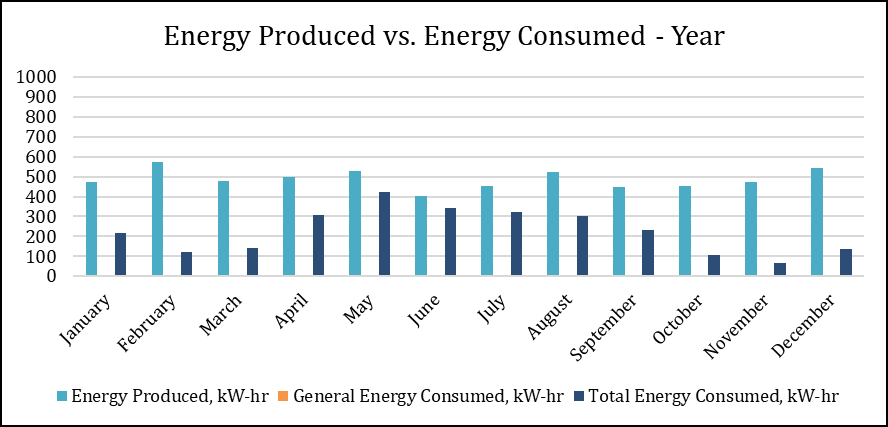 Energy Produced vs. Energy Consumed - Year

1000
900
800
700
600
500
400
300
200
100
0

January
February
March
April
May
June
July
August
September
October
November
December

Energy Produced, kW-hr
General Energy Consumed, kW-hr
Total Energy Consumed, kW-hr